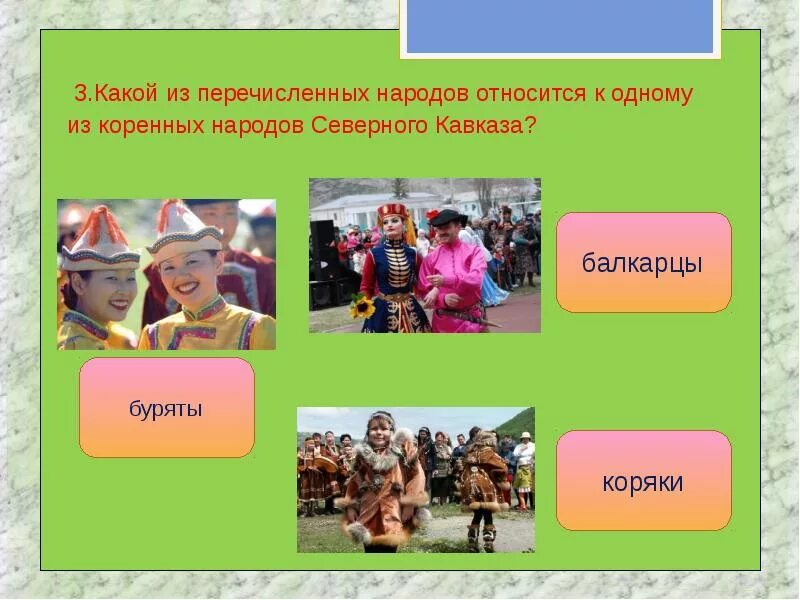 3.Какой из перечисленных народов относится к одному из коренных народов Северного Кавказа?

балкарцы

буряты

коряки